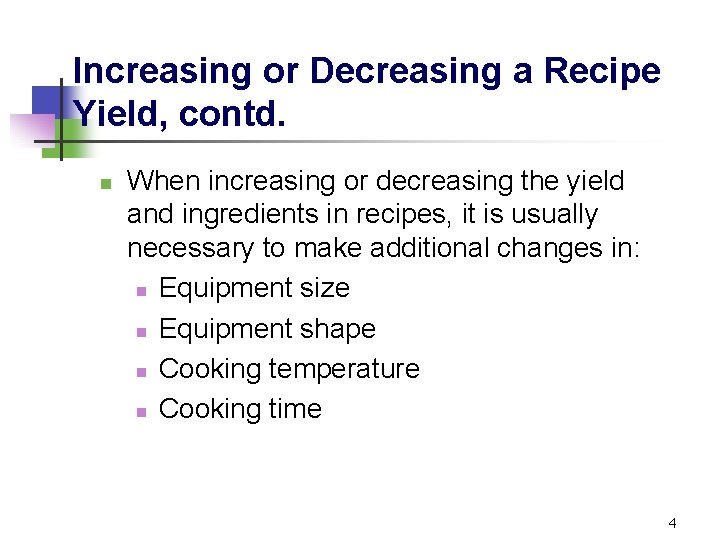 Increasing or Decreasing a Recipe Yield, contd.

- When increasing or decreasing the yield and ingredients in recipes, it is usually necessary to make additional changes in:
  - Equipment size
  - Equipment shape
  - Cooking temperature
  - Cooking time

4